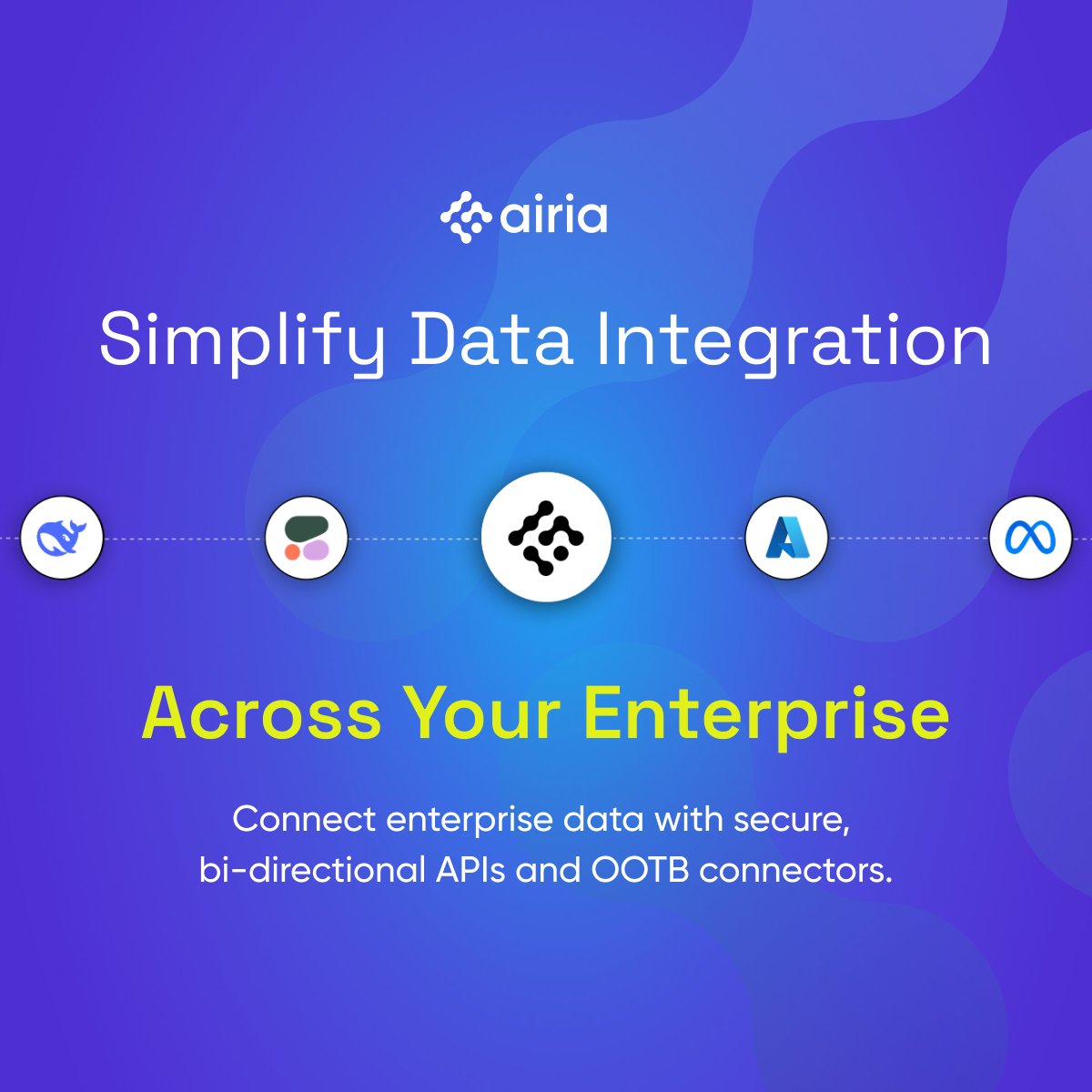 airia

Simplify Data Integration

Across Your Enterprise

Connect enterprise data with secure, bi-directional APIs and OOTB connectors.